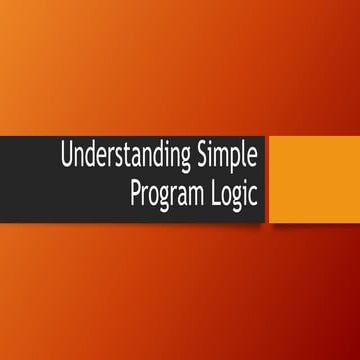 Understanding Simple Program Logic